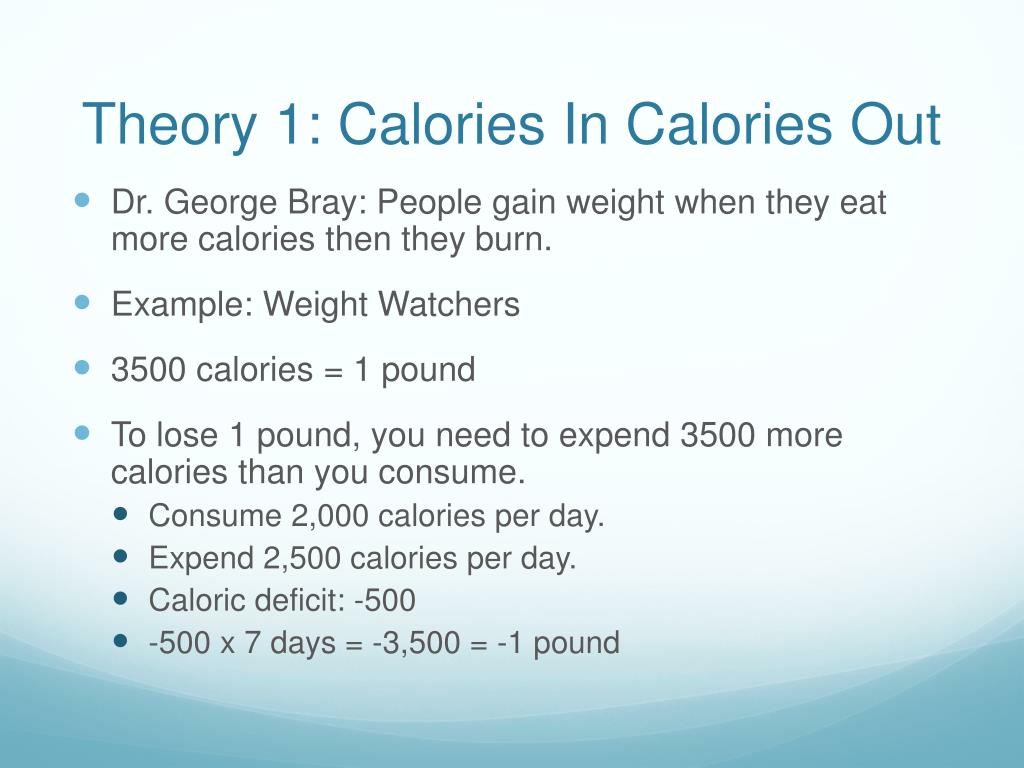 Theory 1: Calories In Calories Out

- Dr. George Bray: People gain weight when they eat more calories then they burn.
- Example: Weight Watchers
- 3500 calories = 1 pound
- To lose 1 pound, you need to expend 3500 more calories than you consume.
  - Consume 2,000 calories per day.
  - Expend 2,500 calories per day.
  - Caloric deficit: -500
  - -500 x 7 days = -3,500 = -1 pound